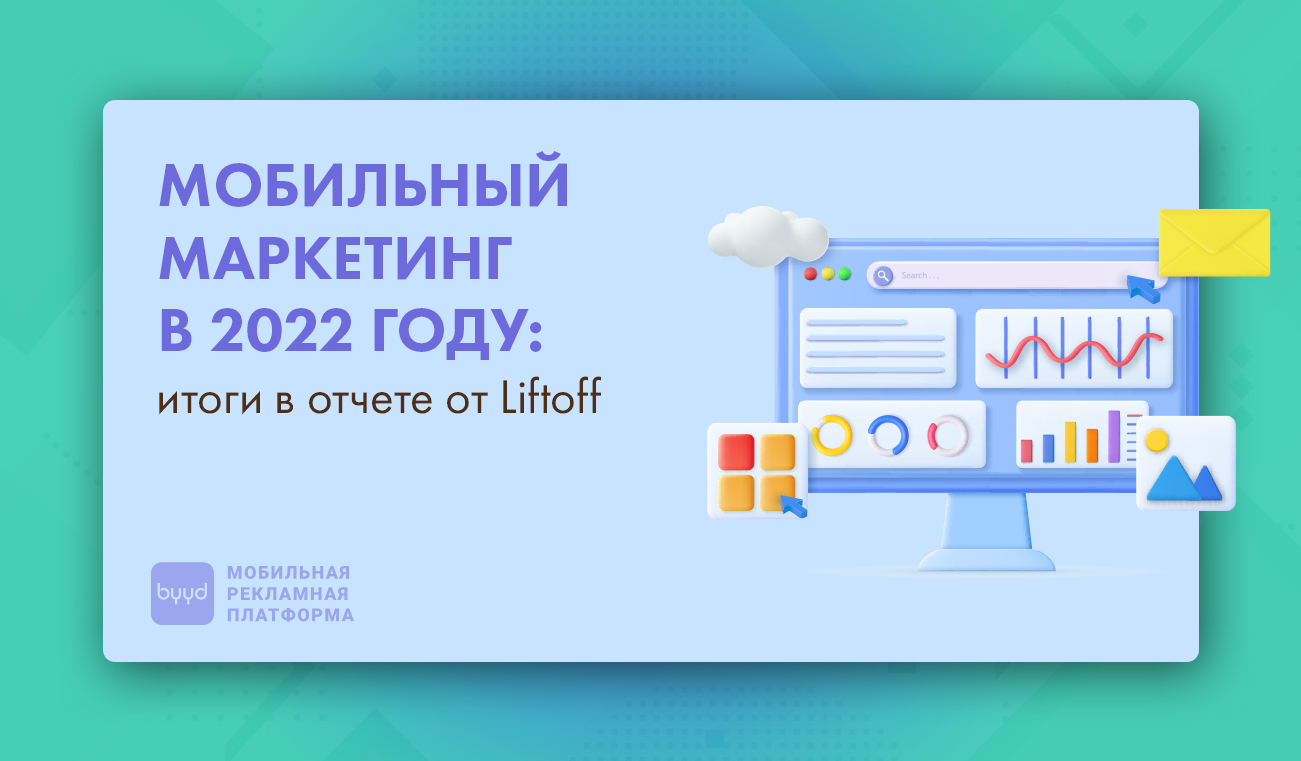 МОБИЛЬНЫЙ МАРКЕТИНГ В 2022 ГОДУ:

итоги в отчете от Liftoff

Search . . .

byyd

МОБИЛЬНАЯ РЕКЛАМНАЯ ПЛАТФОРМА